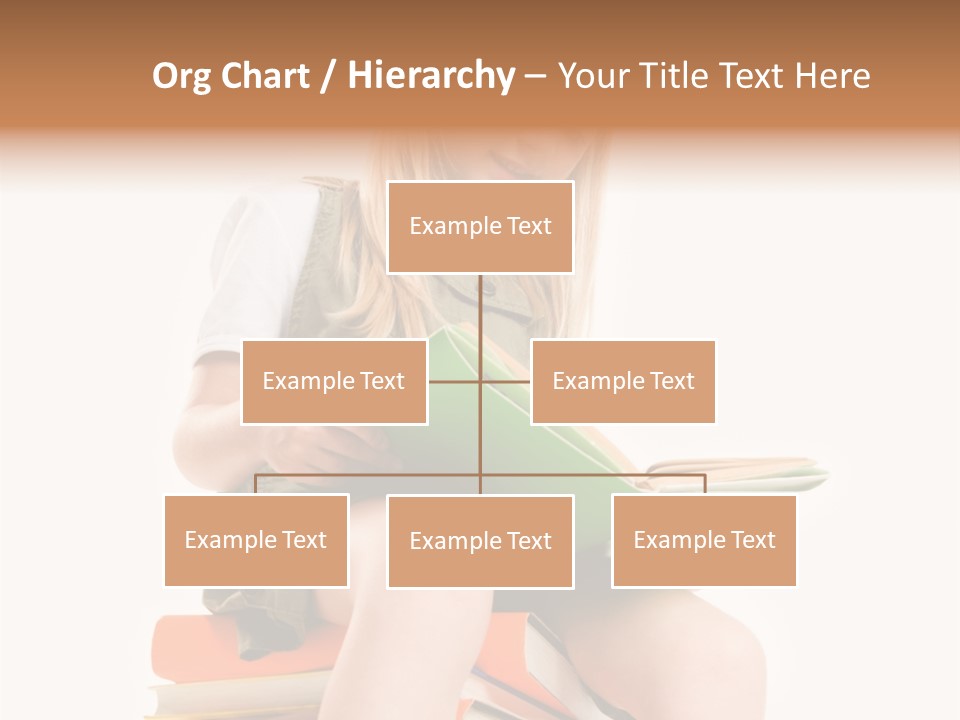 Org Chart / Hierarchy – Your Title Text Here

Example Text

Example Text

Example Text

Example Text

Example Text

Example Text